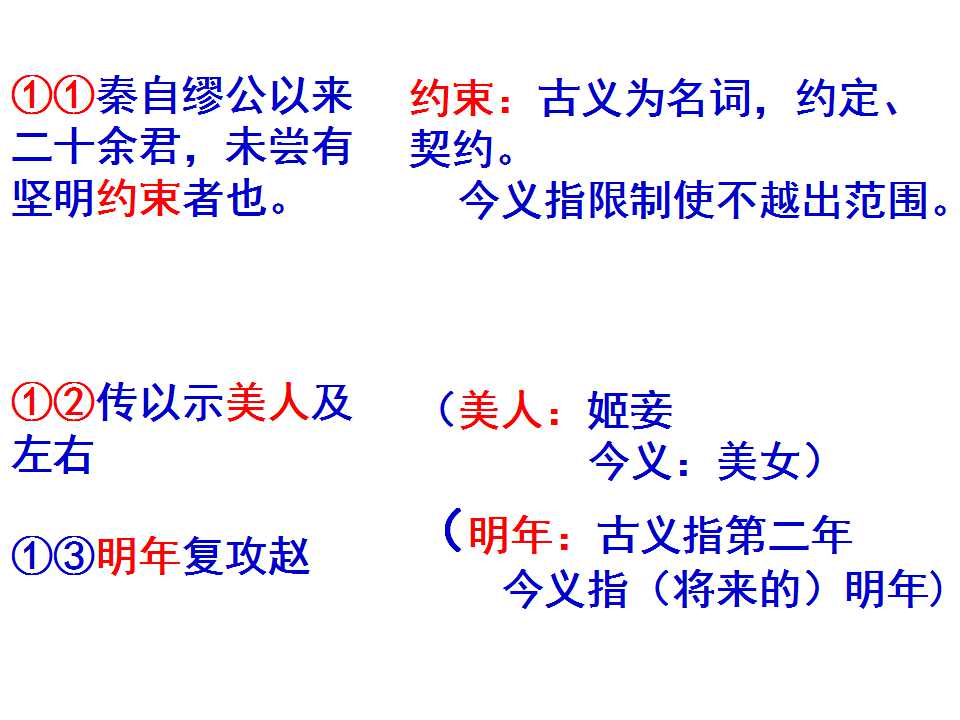 ①①秦自缪公以来二十余君，未尝有坚明约束者也。

约束：古义为名词，约定、契约。
今义指限制使不越出范围。

①②传以示美人及左右

（美人：姬妾
今义：美女）

①③明年复攻赵

（明年：古义指第二年
今义指（将来的）明年）